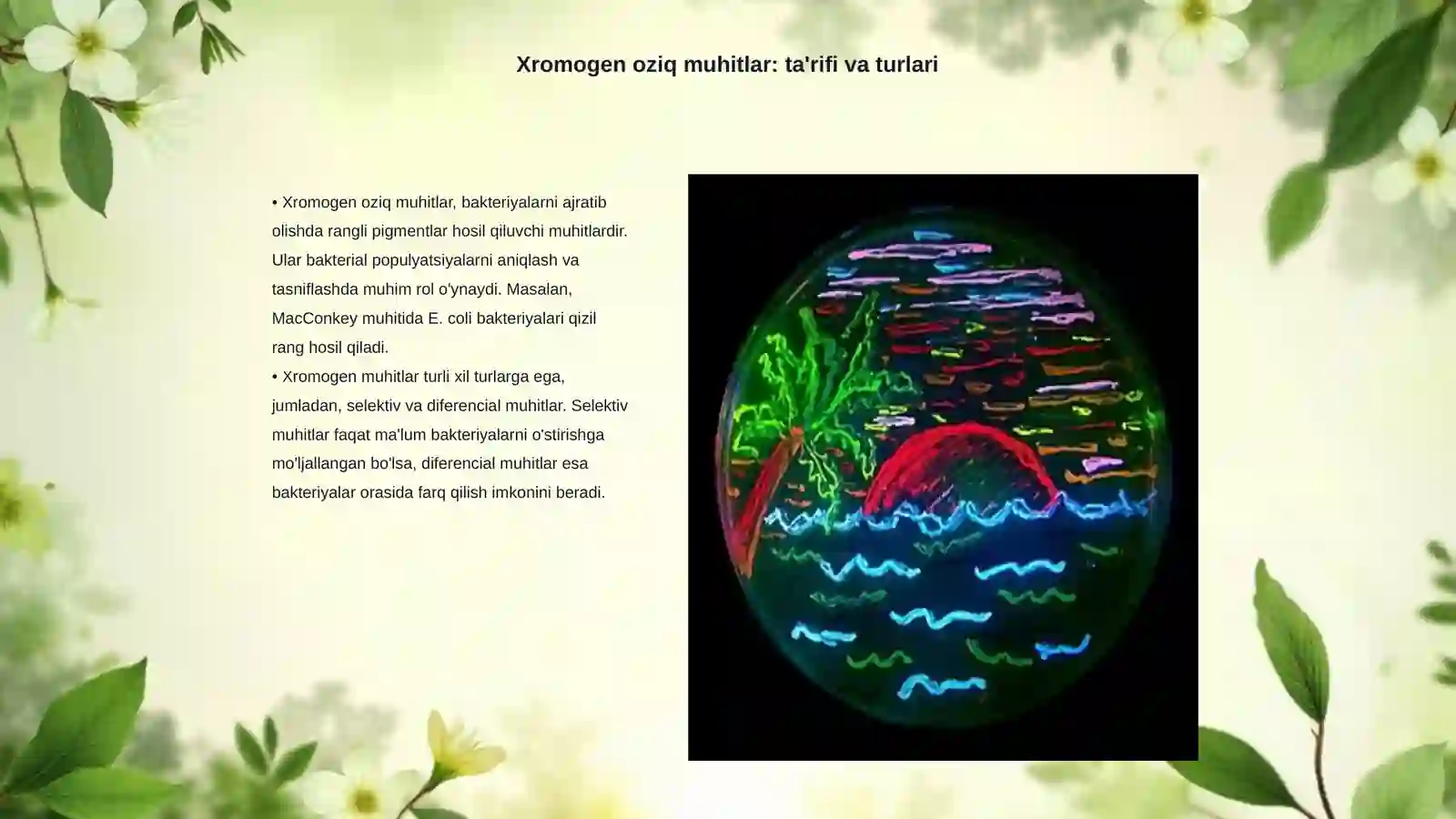 Xromogen oziq muhitlar: ta'rifi va turlari

• Xromogen oziq muhitlar, bakteriyalarni ajratib olishda rangli pigmentlar hosil qiluvchi muhitlardir. Ular bakterial populyatsiyalarni aniqlash va tasniflashda muhim rol o'ynaydi. Masalan, MacConkey muhitida E. coli bakteriyalari qizil rang hosil qiladi.
• Xromogen muhitlar turli xil turlarga ega, jumladan, selektiv va diferencial muhitlar. Selektiv muhitlar faqat ma'lum bakteriyalarni o'stirishga mo'ljallangan bo'lsa, diferencial muhitlar esa bakteriyalar orasida farq qilish imkonini beradi.